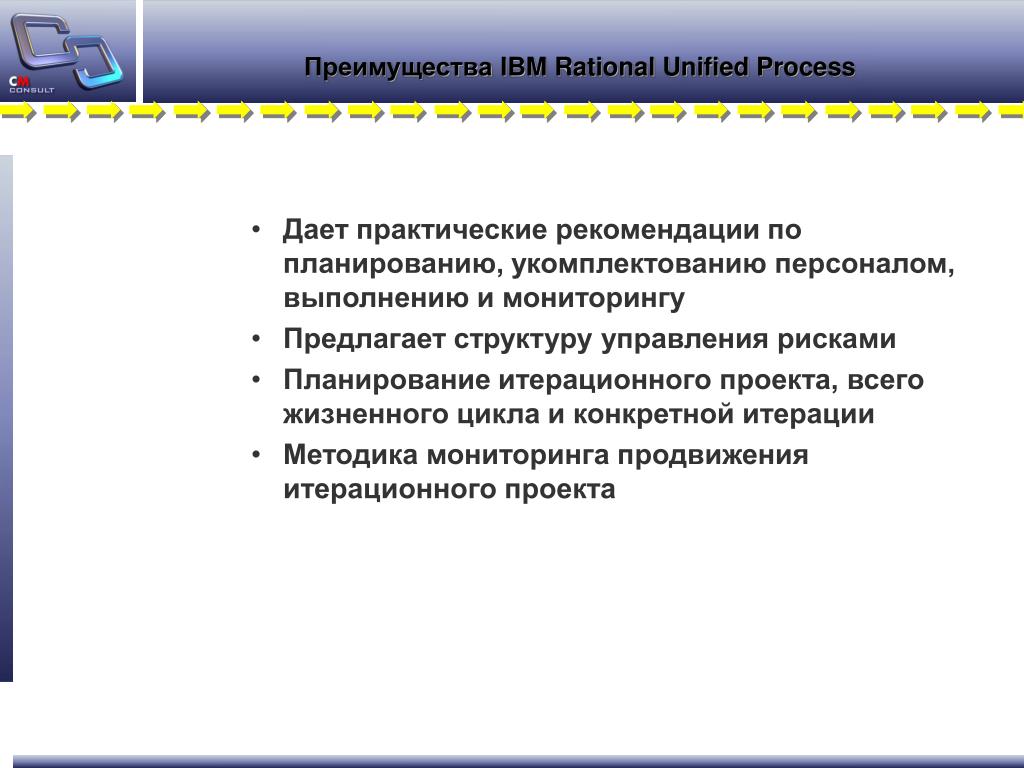 CM
CONSULT

Преимущества IBM Rational Unified Process

• Дает практические рекомендации по планированию, укомплектованию персоналом, выполнению и мониторингу
• Предлагает структуру управления рисками
• Планирование итерационного проекта, всего жизненного цикла и конкретной итерации
• Методика мониторинга продвижения итерационного проекта